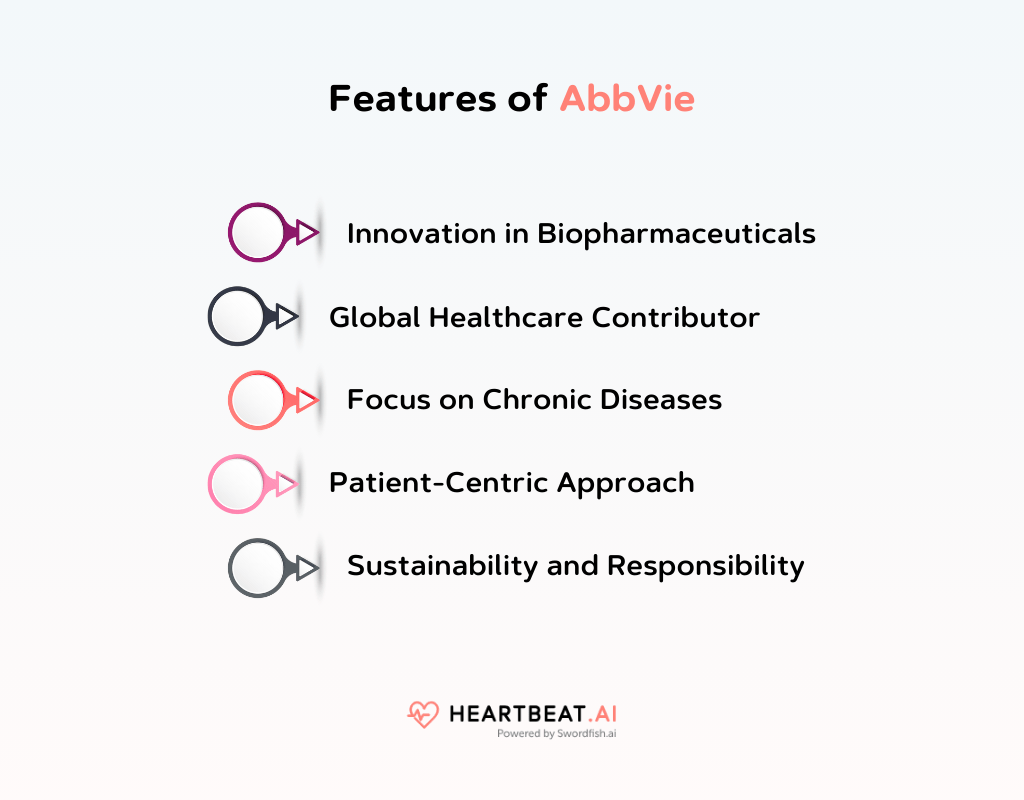 Features of AbbVie

Innovation in Biopharmaceuticals

Global Healthcare Contributor

Focus on Chronic Diseases

Patient-Centric Approach

Sustainability and Responsibility

HEARTBEAT.AI
Powered by Swordfish.ai